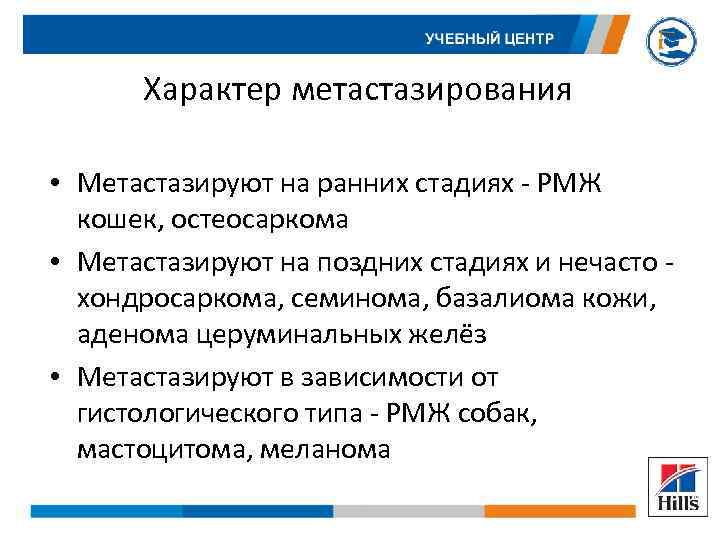 УЧЕБНЫЙ ЦЕНТР

Характер метастазирования

• Метастазируют на ранних стадиях - РМЖ кошек, остеосаркома

• Метастазируют на поздних стадиях и нечасто - хондросаркома, семинома, базалиома кожи, аденома церуминальных желёз

• Метастазируют в зависимости от гистологического типа - РМЖ собак, мастоцитома, меланома

Hill's